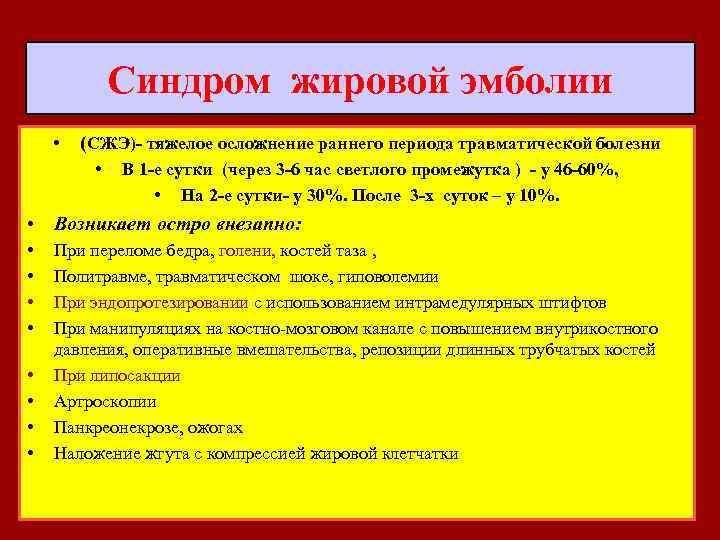 Синдром жировой эмболии

• (СЖЭ)- тяжелое осложнение раннего периода травматической болезни
• В 1-е сутки (через 3-6 час светлого промежутка ) - у 46-60%,
• На 2-е сутки- у 30%. После 3-х суток – у 10%.

• Возникает остро внезапно:
• При переломе бедра, голени, костей таза ,
• Политравме, травматическом шоке, гиповолемии
• При эндопротезировании с использованием интрамедулярных штифтов
• При манипуляциях на костно-мозговом канале с повышением внутрикостного давления, оперативные вмешательства, репозиции длинных трубчатых костей
• При липосакции
• Артроскопии
• Панкреонекрозе, ожогах
• Наложение жгута с компрессией жировой клетчатки